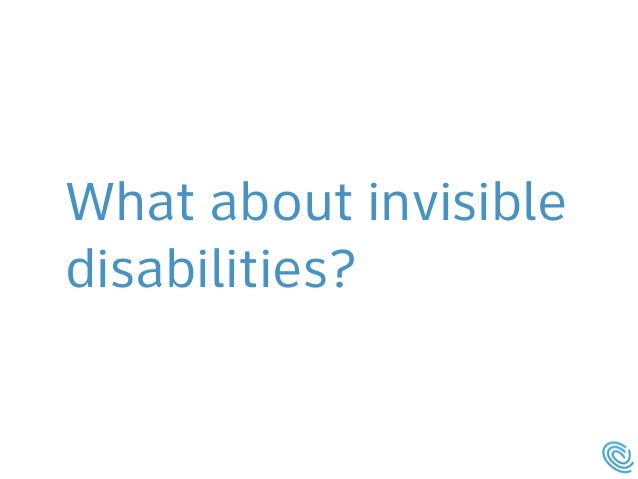 What about invisible disabilities?